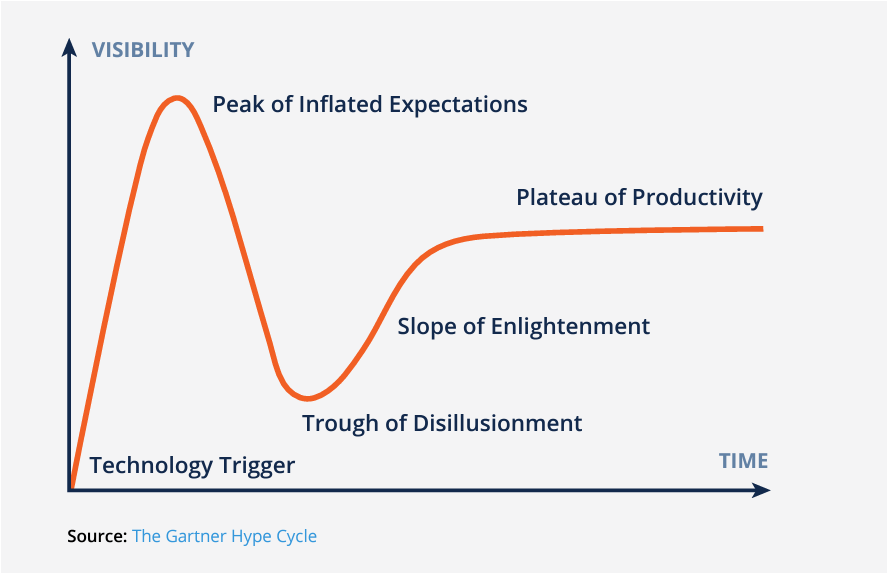 VISIBILITY

Peak of Inflated Expectations

Plateau of Productivity

Slope of Enlightenment

Trough of Disillusionment

Technology Trigger

TIME

Source: The Gartner Hype Cycle